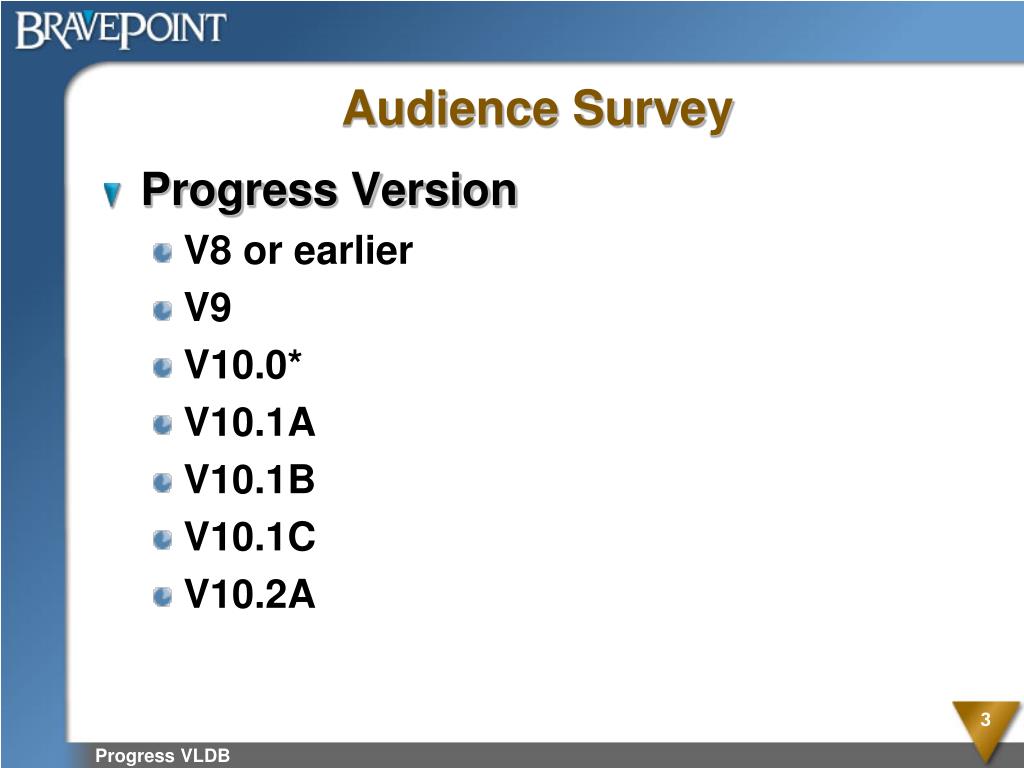 BRAVEPOINT

Audience Survey

Progress Version

V8 or earlier

V9

V10.0*

V10.1A

V10.1B

V10.1C

V10.2A

3

Progress VLDB